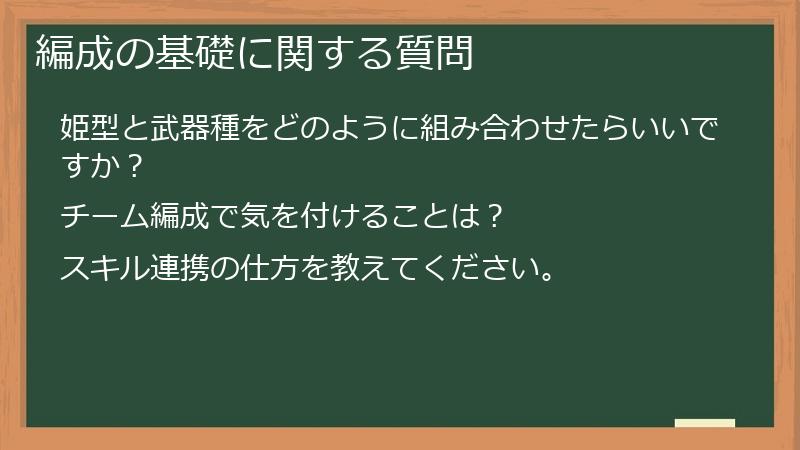 編成の基礎に関する質問

姫型と武器種をどのように組み合わせたらいいですか？

チーム編成で気を付けることは？

スキル連携の仕方を教えてください。